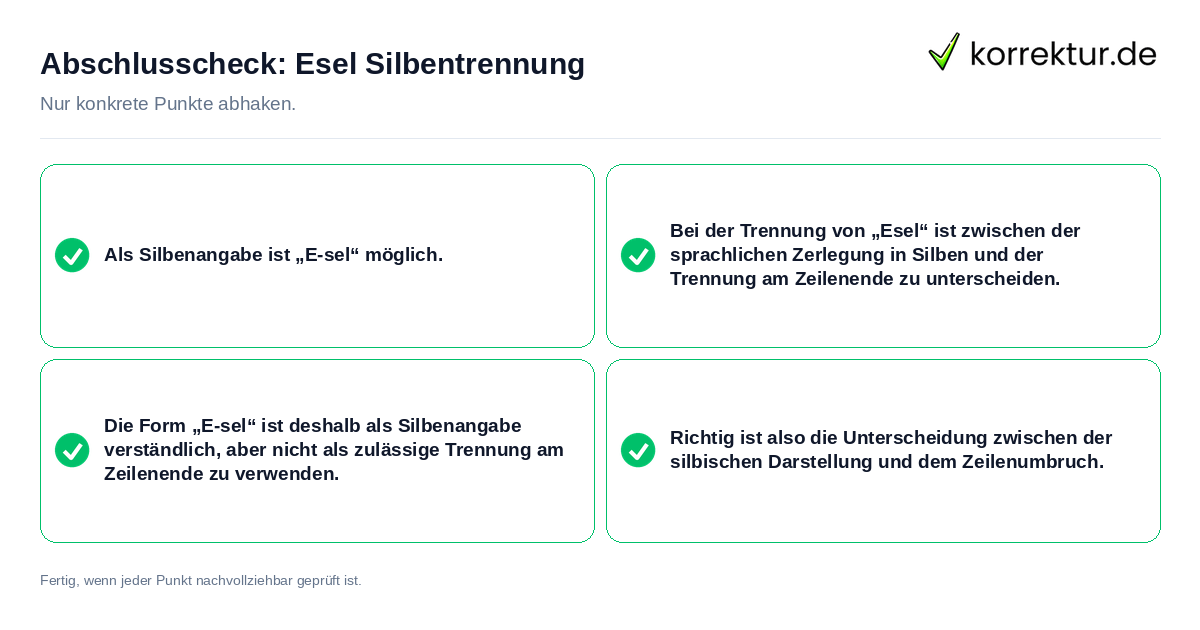 Abschlusscheck: Esel Silbentrennung

korrektur.de

Nur konkrete Punkte abhaken.

Als Silbenangabe ist „E-sel“ möglich.

Bei der Trennung von „Esel“ ist zwischen der sprachlichen Zerlegung in Silben und der Trennung am Zeilenende zu unterscheiden.

Die Form „E-sel“ ist deshalb als Silbenangabe verständlich, aber nicht als zulässige Trennung am Zeilenende zu verwenden.

Richtig ist also die Unterscheidung zwischen der silbischen Darstellung und dem Zeilenumbruch.

Fertig, wenn jeder Punkt nachvollziehbar geprüft ist.